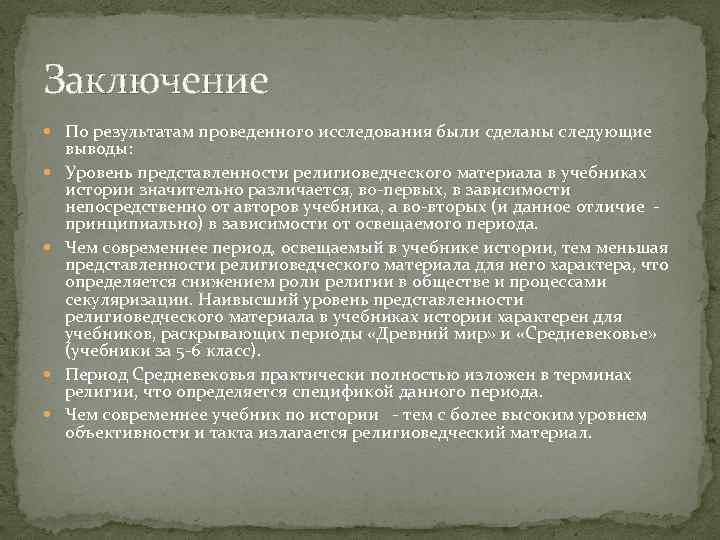 Заключение

По результатам проведенного исследования были сделаны следующие выводы:

Уровень представленности религиоведческого материала в учебниках истории значительно различается, во-первых, в зависимости непосредственно от авторов учебника, а во-вторых (и данное отличие - принципиально) в зависимости от освещаемого периода.

Чем современнее период, освещаемый в учебнике истории, тем меньшая представленности религиоведческого материала для него характера, что определяется снижением роли религии в обществе и процессами секуляризации. Наивысший уровень представленности религиоведческого материала в учебниках истории характерен для учебников, раскрывающих периоды «Древний мир» и «Средневековье» (учебники за 5-6 класс).

Период Средневековья практически полностью изложен в терминах религии, что определяется спецификой данного периода.

Чем современнее учебник по истории - тем с более высоким уровнем объективности и такта излагается религиоведческий материал.